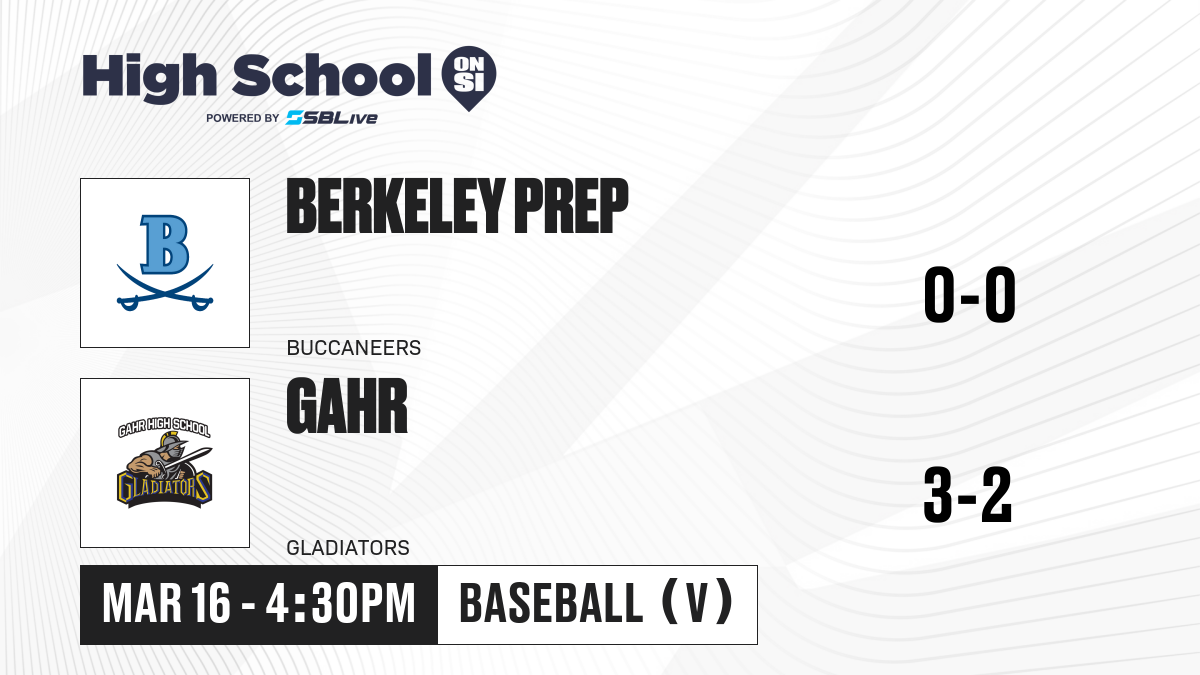 High School ON SI
POWERED BY SBLive

B

BERKELEY PREP

BUCCANEERS

0-0

GAHR HIGH SCHOOL
GLADIATORS

GAHR

GLADIATORS

3-2

MAR 16 - 4:30PM

BASEBALL (V)